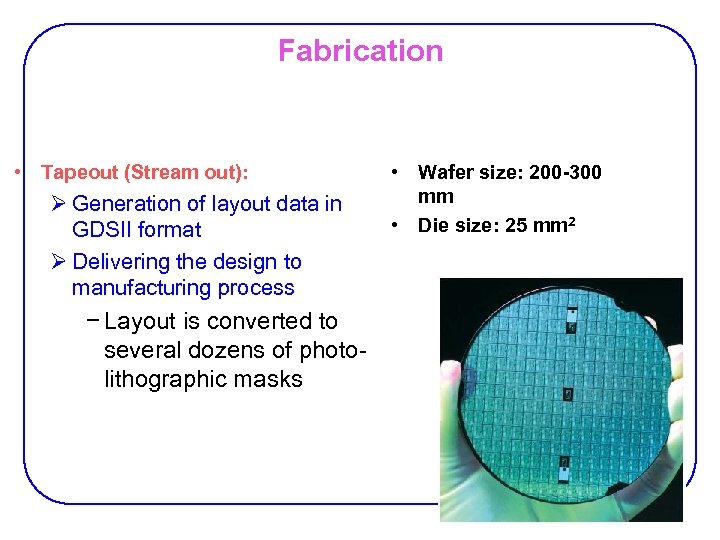 Fabrication

• Tapeout (Stream out):

➢ Generation of layout data in GDSII format

➢ Delivering the design to manufacturing process

– Layout is converted to several dozens of photo-lithographic masks

• Wafer size: 200-300 mm

• Die size: 25 mm$^2$